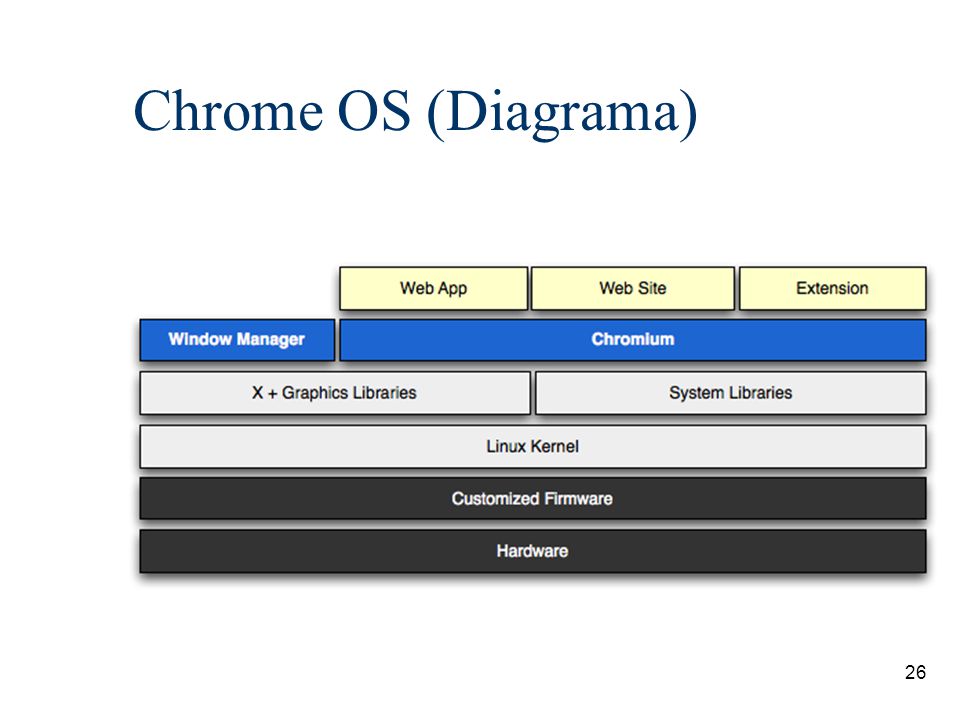 Chrome OS (Diagrama)

Web App
Web Site
Extension
Window Manager
Chromium
X + Graphics Libraries
System Libraries
Linux Kernel
Customized Firmware
Hardware

26